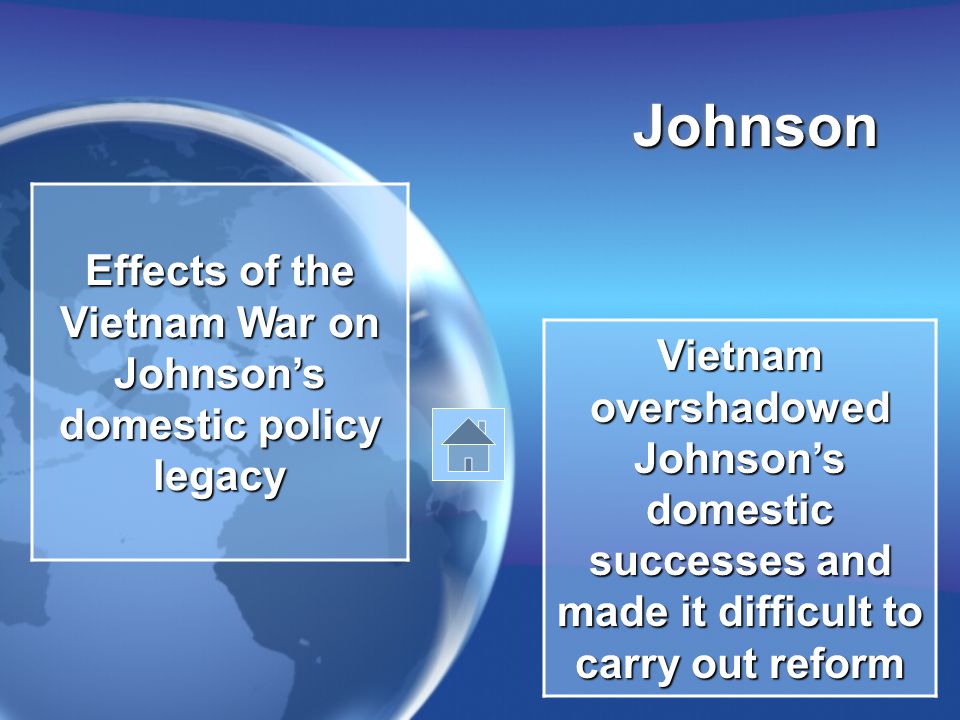 Johnson

Effects of the Vietnam War on Johnson’s domestic policy legacy

Vietnam overshadowed Johnson’s domestic successes and made it difficult to carry out reform